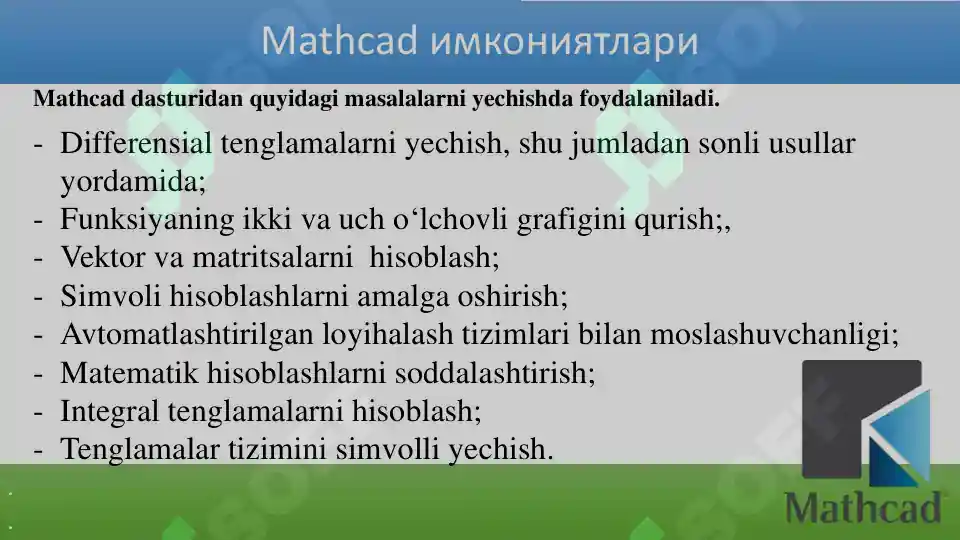 Mathcad имкониятлари

Mathcad dasturidan quyidagi masalalarni yechishda foydalaniladi.

- Differensial tenglamalarni yechish, shu jumladan sonli usullar yordamida;
- Funksiyaning ikki va uch o‘lchovli grafigini qurish;,
- Vektor va matritsalarni hisoblash;
- Simvoli hisoblashlarni amalga oshirish;
- Avtomatlashtirilgan loyihalash tizimlari bilan moslashuvchanligi;
- Matematik hisoblashlarni soddalashtirish;
- Integral tenglamalarni hisoblash;
- Tenglamalar tizimini simvolli yechish.

Mathcad